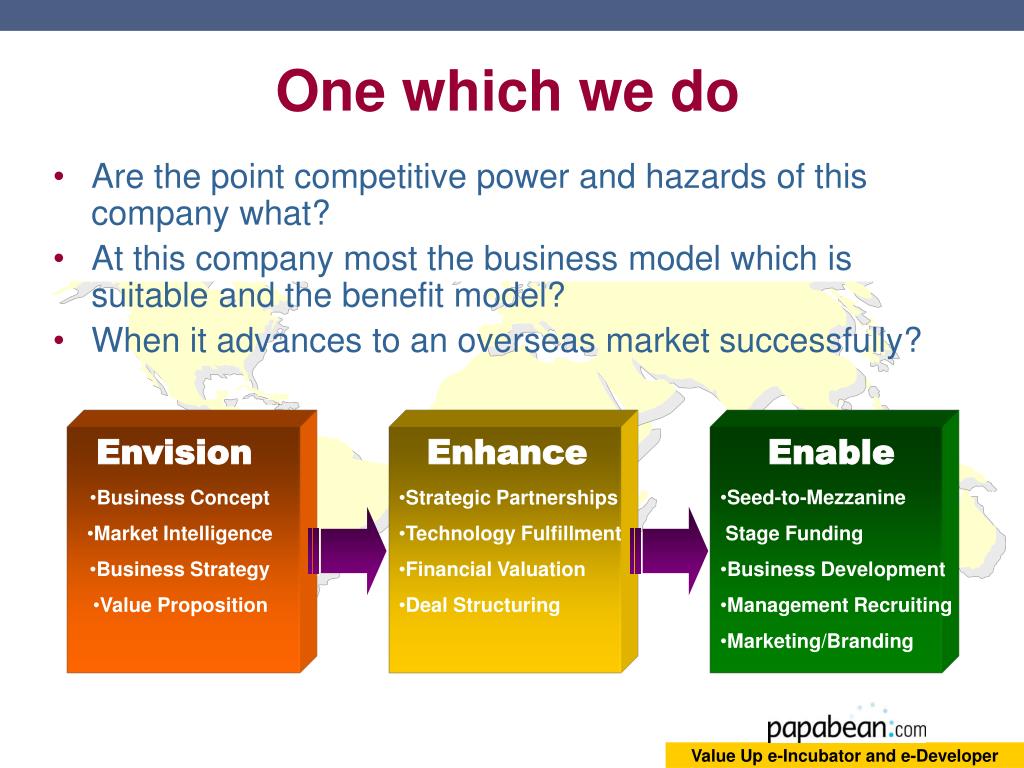 One which we do

• Are the point competitive power and hazards of this company what?
• At this company most the business model which is suitable and the benefit model?
• When it advances to an overseas market successfully?

Envision
•Business Concept
•Market Intelligence
•Business Strategy
•Value Proposition

Enhance
•Strategic Partnerships
•Technology Fulfillment
•Financial Valuation
•Deal Structuring

Enable
•Seed-to-Mezzanine Stage Funding
•Business Development
•Management Recruiting
•Marketing/Branding

papabean.com

Value Up e-Incubator and e-Developer